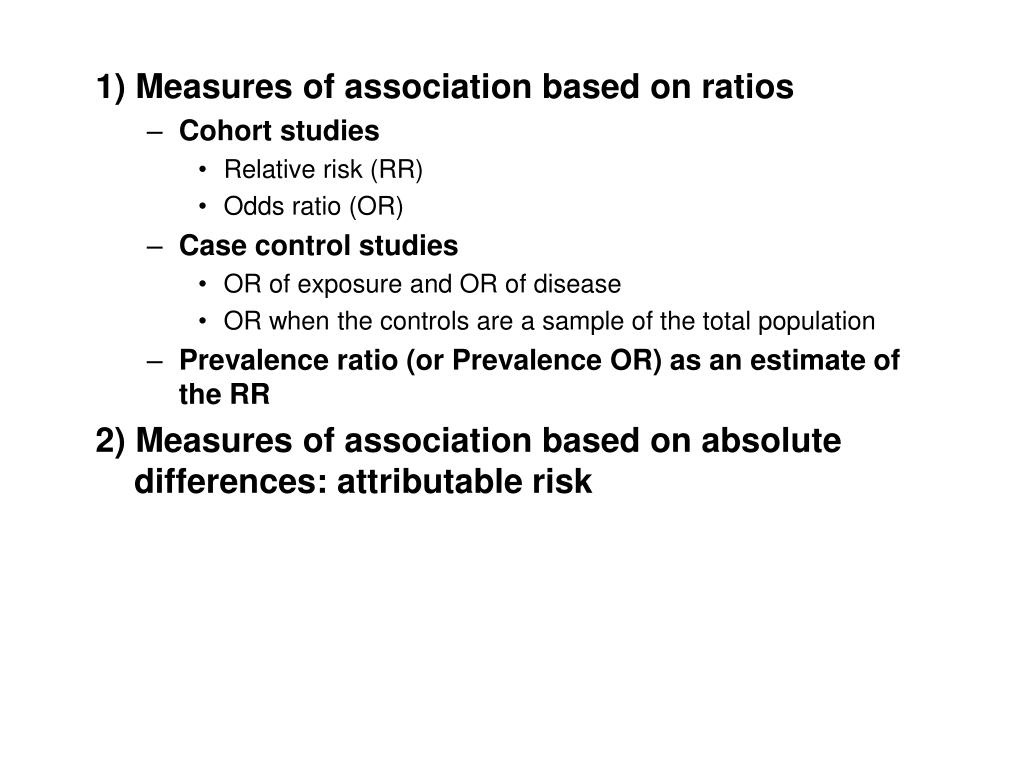 1) Measures of association based on ratios

– Cohort studies
  • Relative risk (RR)
  • Odds ratio (OR)

– Case control studies
  • OR of exposure and OR of disease
  • OR when the controls are a sample of the total population

– Prevalence ratio (or Prevalence OR) as an estimate of the RR

2) Measures of association based on absolute differences: attributable risk